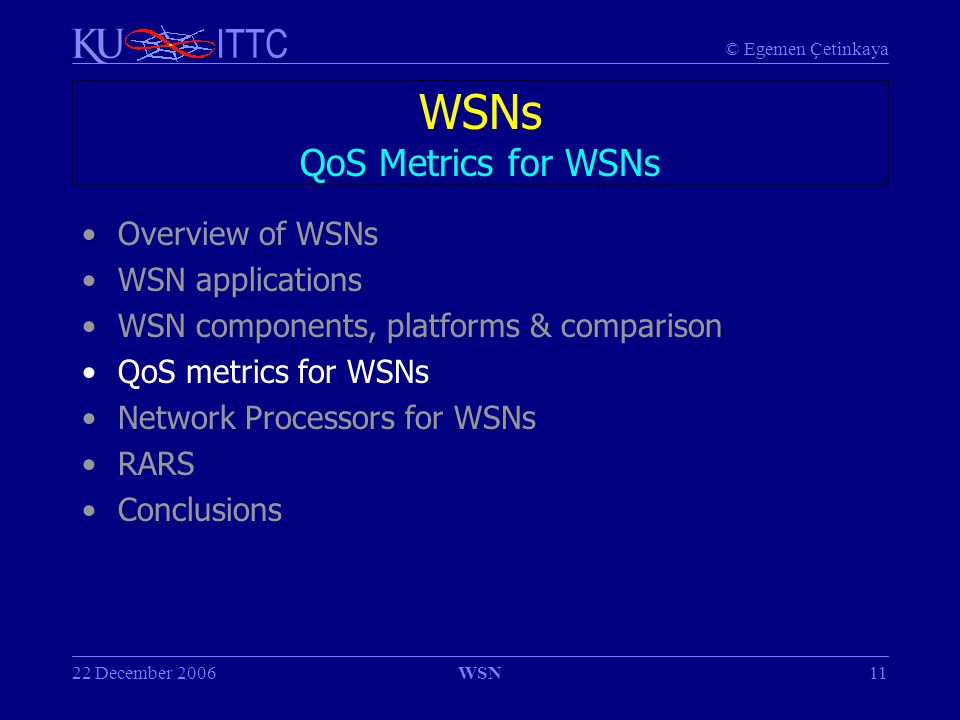 KU ITTC © Egemen Çetinkaya

WSNs
QoS Metrics for WSNs

• Overview of WSNs
• WSN applications
• WSN components, platforms & comparison
• QoS metrics for WSNs
• Network Processors for WSNs
• RARS
• Conclusions

22 December 2006 WSN 11